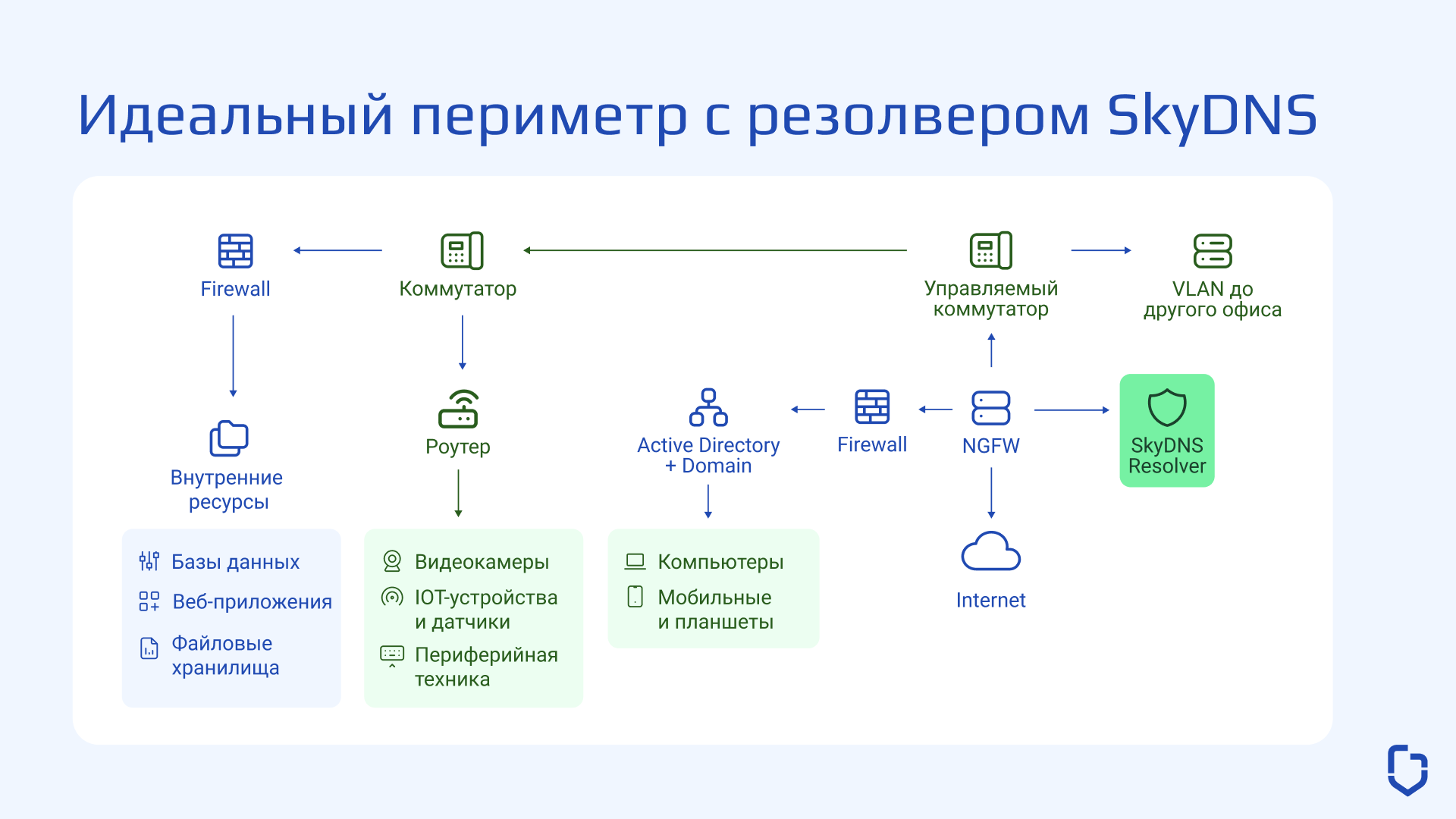 Идеальный периметр с резолвером SkyDNS

Firewall

Коммутатор

Управляемый коммутатор

VLAN до другого офиса

Внутренние ресурсы

Роутер

Active Directory + Domain

Firewall

NGFW

SkyDNS Resolver

Базы данных

Веб-приложения

Файловые хранилища

Видеокамеры

IOT-устройства и датчики

Периферийная техника

Компьютеры

Мобильные и планшеты

Internet